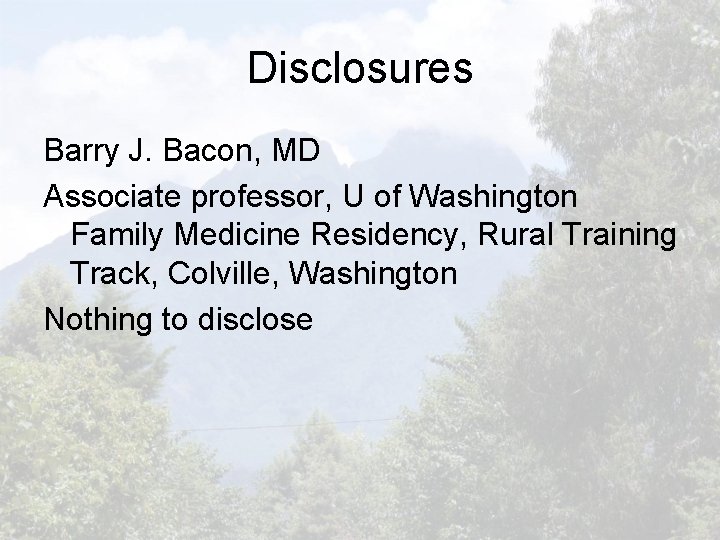 Disclosures

Barry J. Bacon, MD

Associate professor, U of Washington Family Medicine Residency, Rural Training Track, Colville, Washington

Nothing to disclose